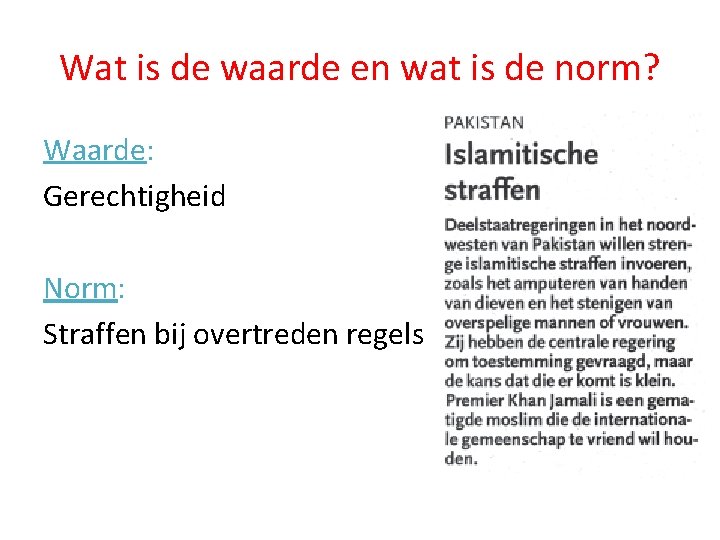 Wat is de waarde en wat is de norm?

Waarde:

Gerechtigheid

Norm:

Straffen bij overtreden regels

PAKISTAN

Islamitische straffen

Deelstaatregeringen in het noordwesten van Pakistan willen strenge islamitische straffen invoeren, zoals het amputeren van handen van dieven en het stenigen van overspelige mannen of vrouwen. Zij hebben de centrale regering om toestemming gevraagd, maar de kans dat die er komt is klein. Premier Khan Jamali is een gematigde moslim die de internationale gemeenschap te vriend wil houden.